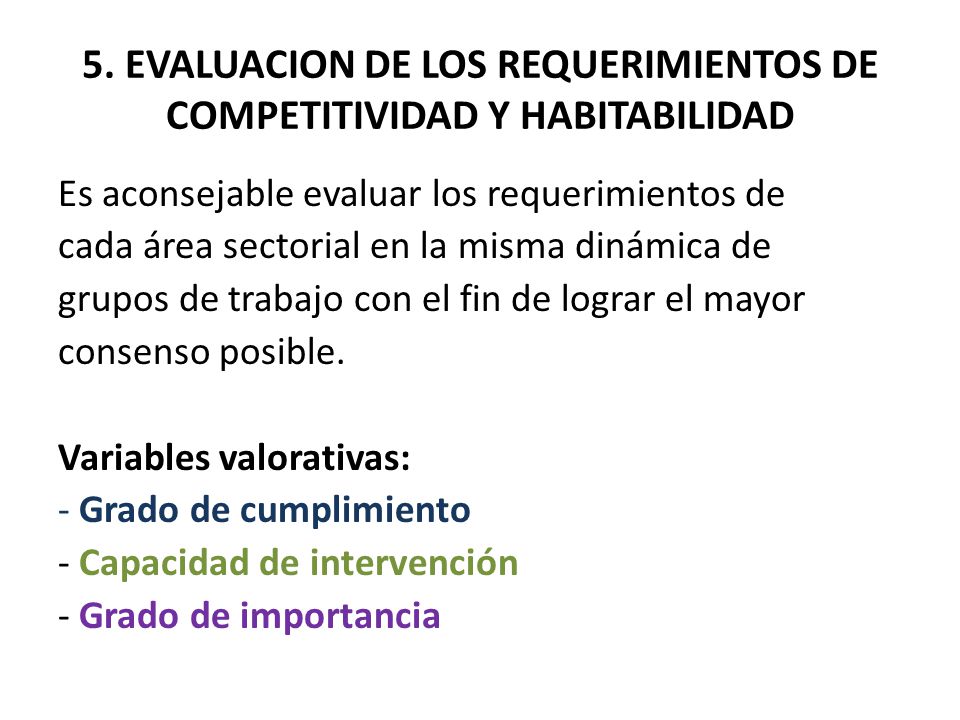 5. EVALUACION DE LOS REQUERIMIENTOS DE COMPETITIVIDAD Y HABITABILIDAD

Es aconsejable evaluar los requerimientos de cada área sectorial en la misma dinámica de grupos de trabajo con el fin de lograr el mayor consenso posible.

Variables valorativas:
- Grado de cumplimiento
- Capacidad de intervención
- Grado de importancia